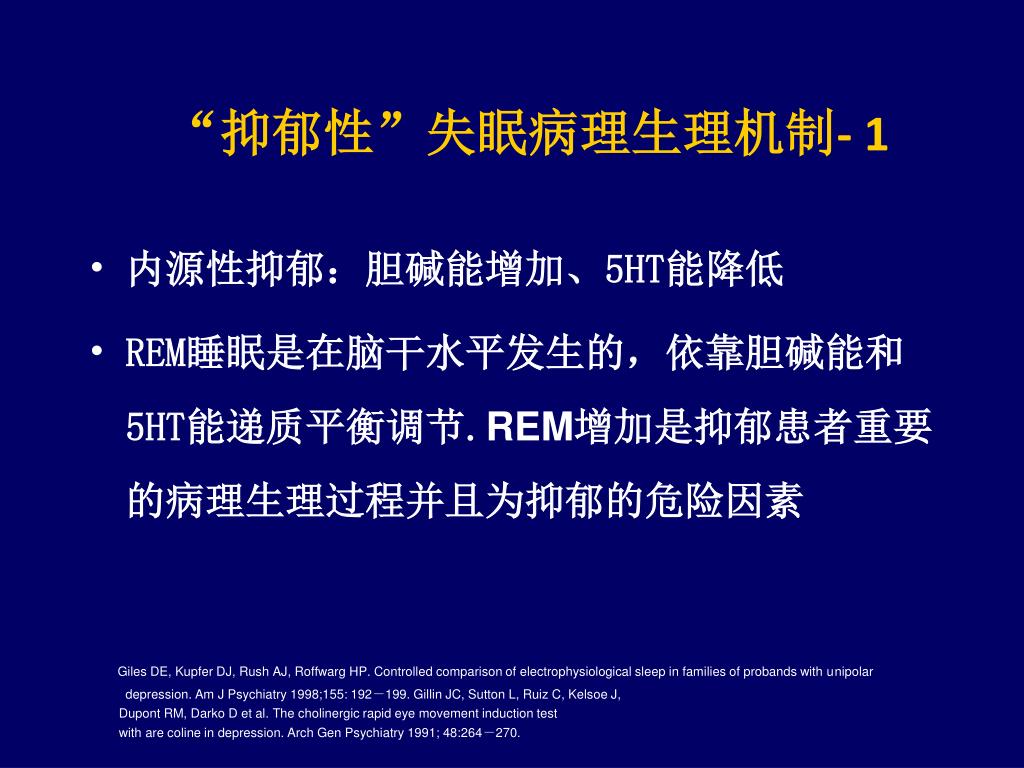 “抑郁性”失眠病理生理机制- 1

• 内源性抑郁：胆碱能增加、5HT能降低

• REM睡眠是在脑干水平发生的，依靠胆碱能和5HT能递质平衡调节. REM增加是抑郁患者重要的病理生理过程并且为抑郁的危险因素

Giles DE, Kupfer DJ, Rush AJ, Roffwarg HP. Controlled comparison of electrophysiological sleep in families of probands with unipolar depression. Am J Psychiatry 1998;155: 192－199. Gillin JC, Sutton L, Ruiz C, Kelsoe J, Dupont RM, Darko D et al. The cholinergic rapid eye movement induction test with are coline in depression. Arch Gen Psychiatry 1991; 48:264－270.